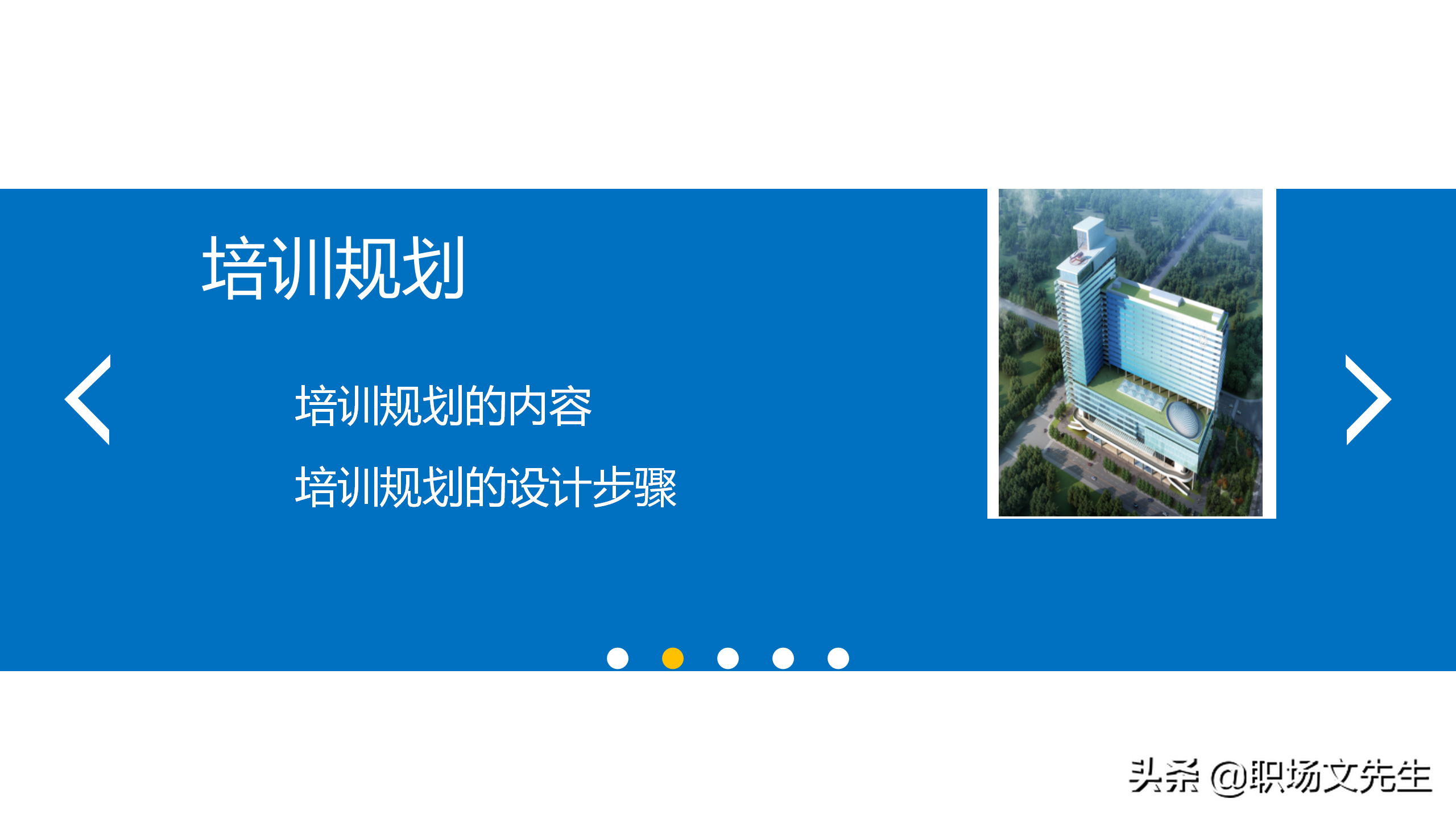 培训规划

培训规划的内容

培训规划的设计步骤

头条 @职场文先生